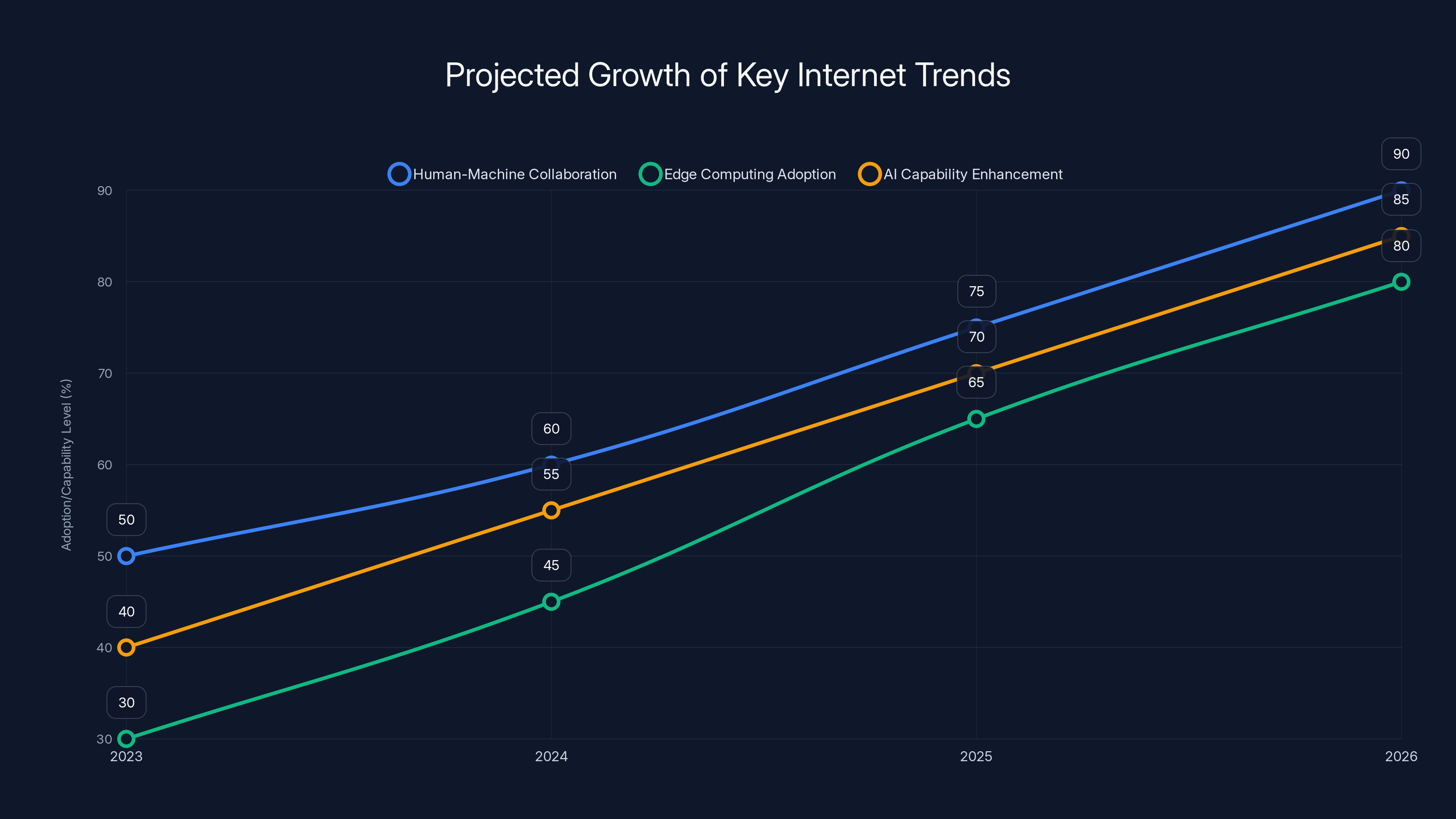 Projected Growth of Key Internet Trends

Human-Machine Collaboration
Edge Computing Adoption
AI Capability Enhancement

Adoption/Capability Level (%)

90
80
70
60
50
40
30

50
40
30
60
55
45
75
70
65
90
85
80

2023
2024
2025
2026